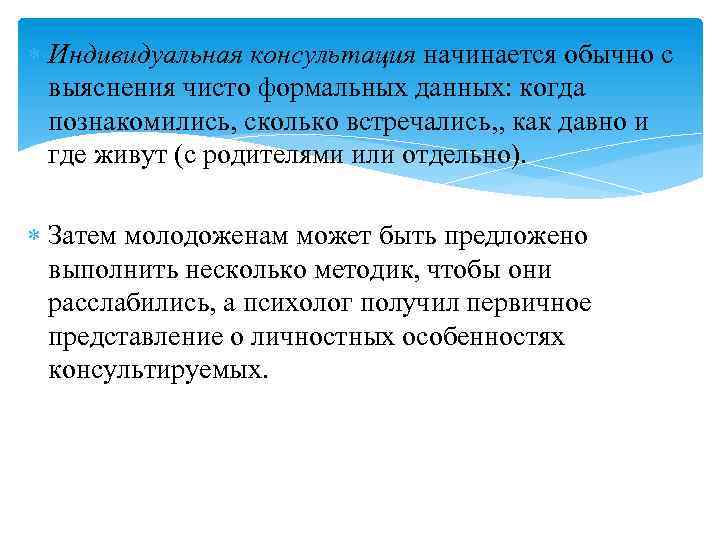 Индивидуальная консультация начинается обычно с выяснения чисто формальных данных: когда познакомились, сколько встречались,, как давно и где живут (с родителями или отдельно).

Затем молодоженам может быть предложено выполнить несколько методик, чтобы они расслабились, а психолог получил первичное представление о личностных особенностях консультируемых.